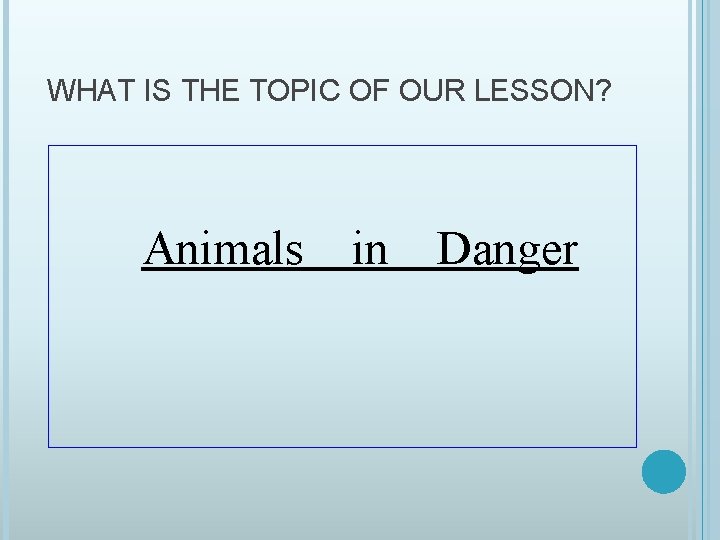 WHAT IS THE TOPIC OF OUR LESSON?

Animals in Danger